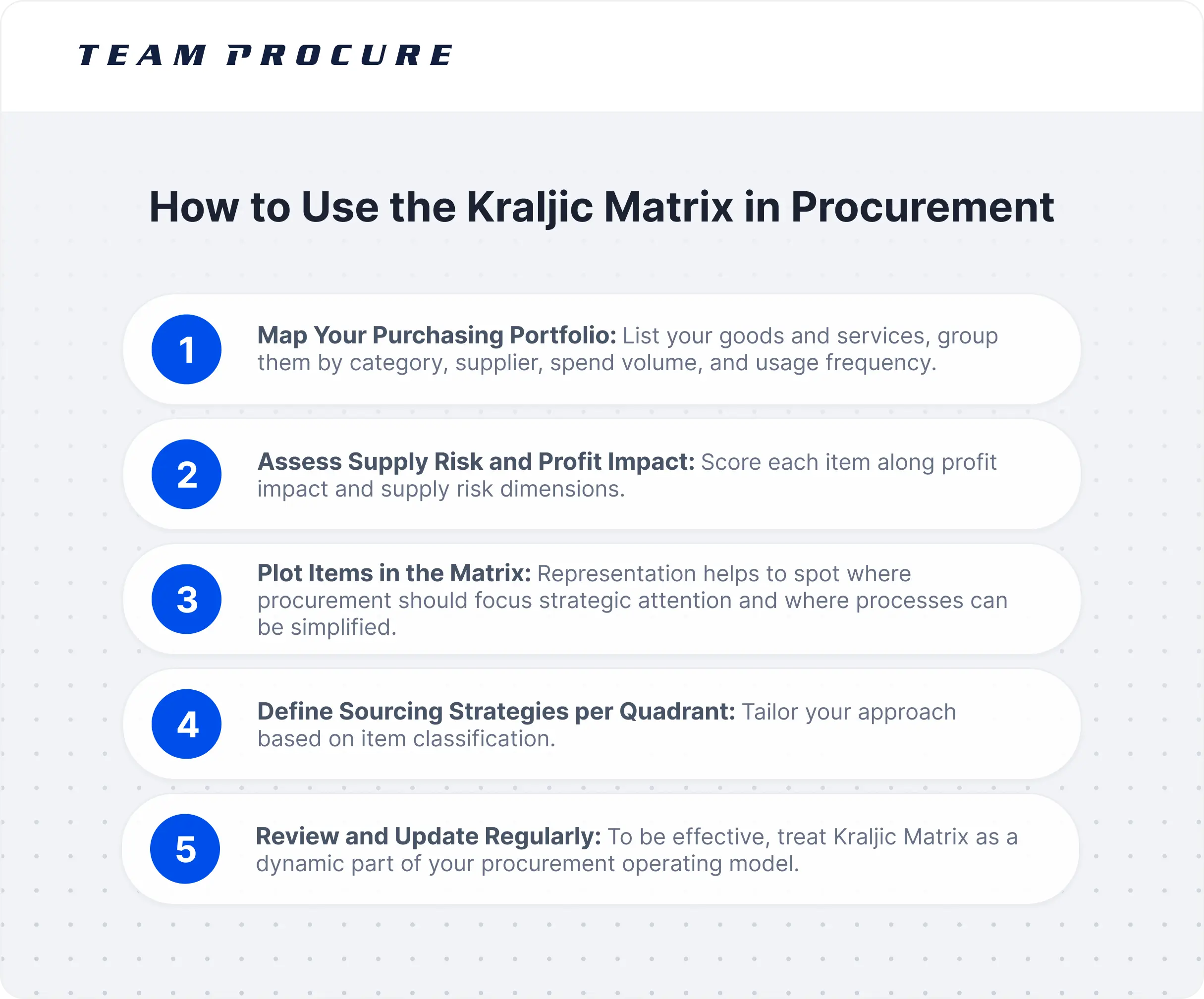 TEAM PROCURE

How to Use the Kraljic Matrix in Procurement

1 Map Your Purchasing Portfolio: List your goods and services, group them by category, supplier, spend volume, and usage frequency.

2 Assess Supply Risk and Profit Impact: Score each item along profit impact and supply risk dimensions.

3 Plot Items in the Matrix: Representation helps to spot where procurement should focus strategic attention and where processes can be simplified.

4 Define Sourcing Strategies per Quadrant: Tailor your approach based on item classification.

5 Review and Update Regularly: To be effective, treat Kraljic Matrix as a dynamic part of your procurement operating model.